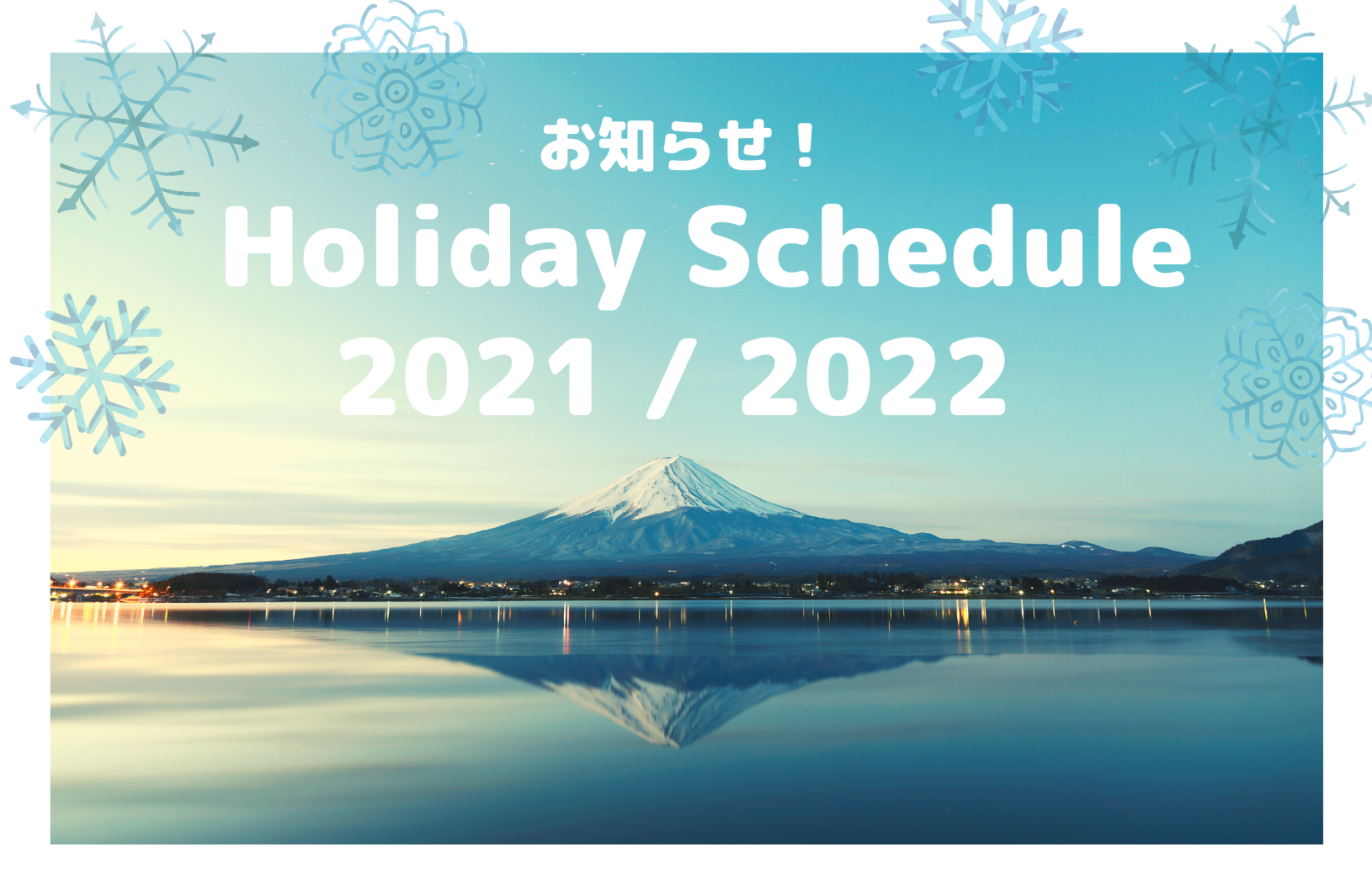 お知らせ！
Holiday Schedule
2021 / 2022